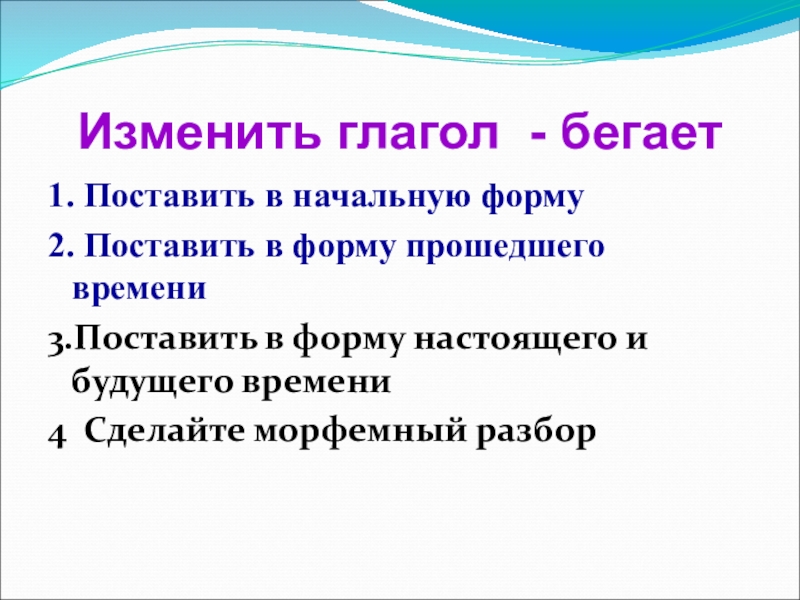 Изменить глагол - бегает

1. Поставить в начальную форму

2. Поставить в форму прошедшего времени

3.Поставить в форму настоящего и будущего времени

4 Сделайте морфемный разбор